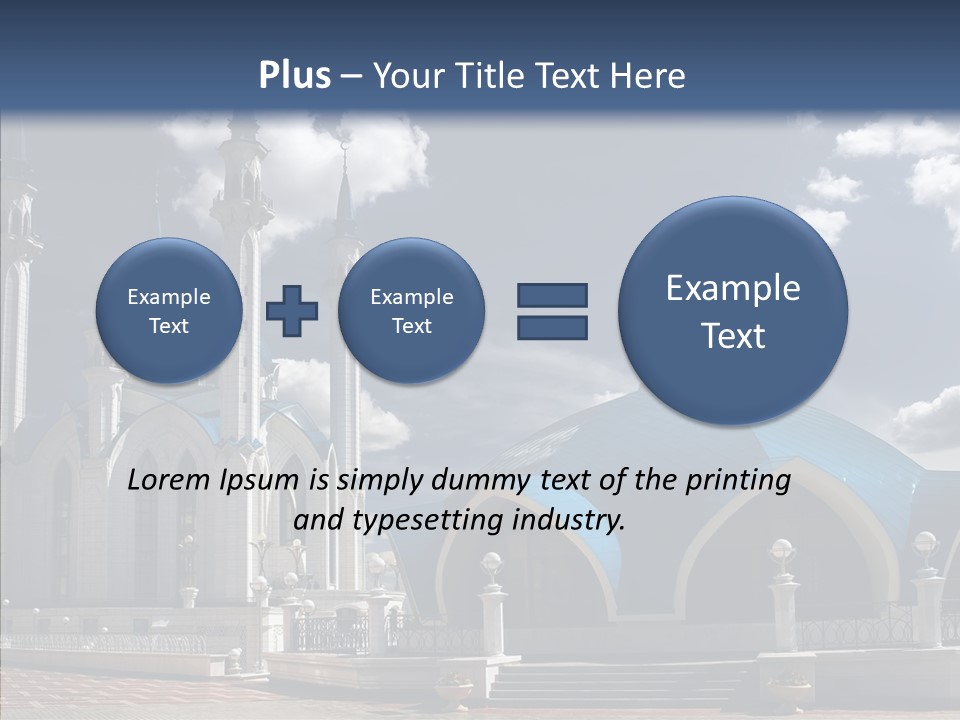 Plus – Your Title Text Here

Example Text

Example Text

Example Text

Lorem Ipsum is simply dummy text of the printing and typesetting industry.